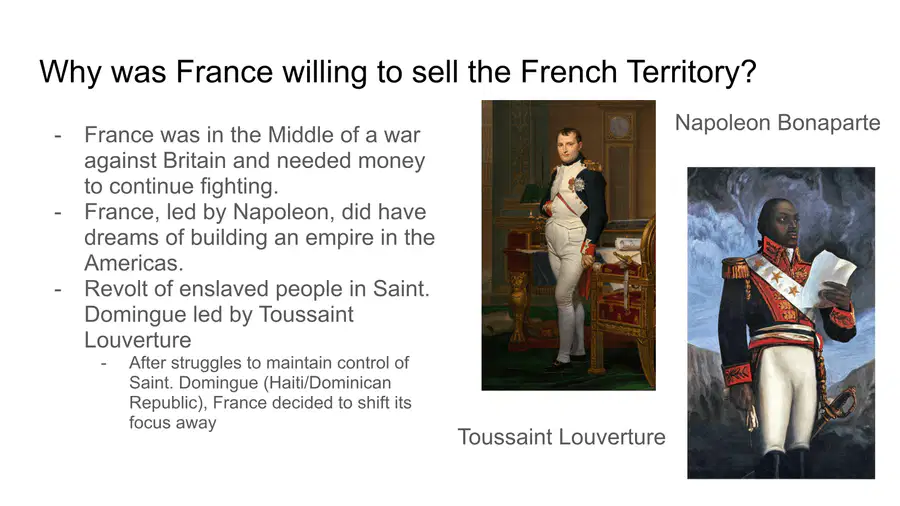 Why was France willing to sell the French Territory?

- France was in the Middle of a war against Britain and needed money to continue fighting.
- France, led by Napoleon, did have dreams of building an empire in the Americas.
- Revolt of enslaved people in Saint. Domingue led by Toussaint Louverture
 - After struggles to maintain control of Saint. Domingue (Haiti/Dominican Republic), France decided to shift its focus away

Napoleon Bonaparte

Toussaint Louverture